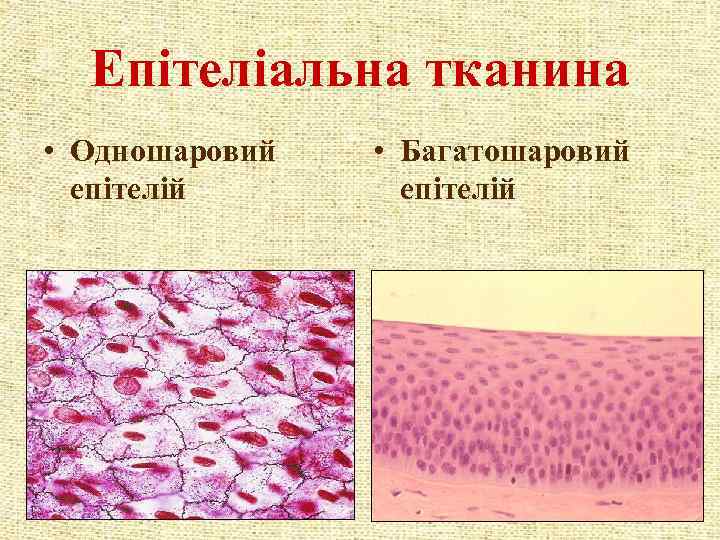 Епітеліальна тканина

• Одношаровий епітелій

• Багатошаровий епітелій